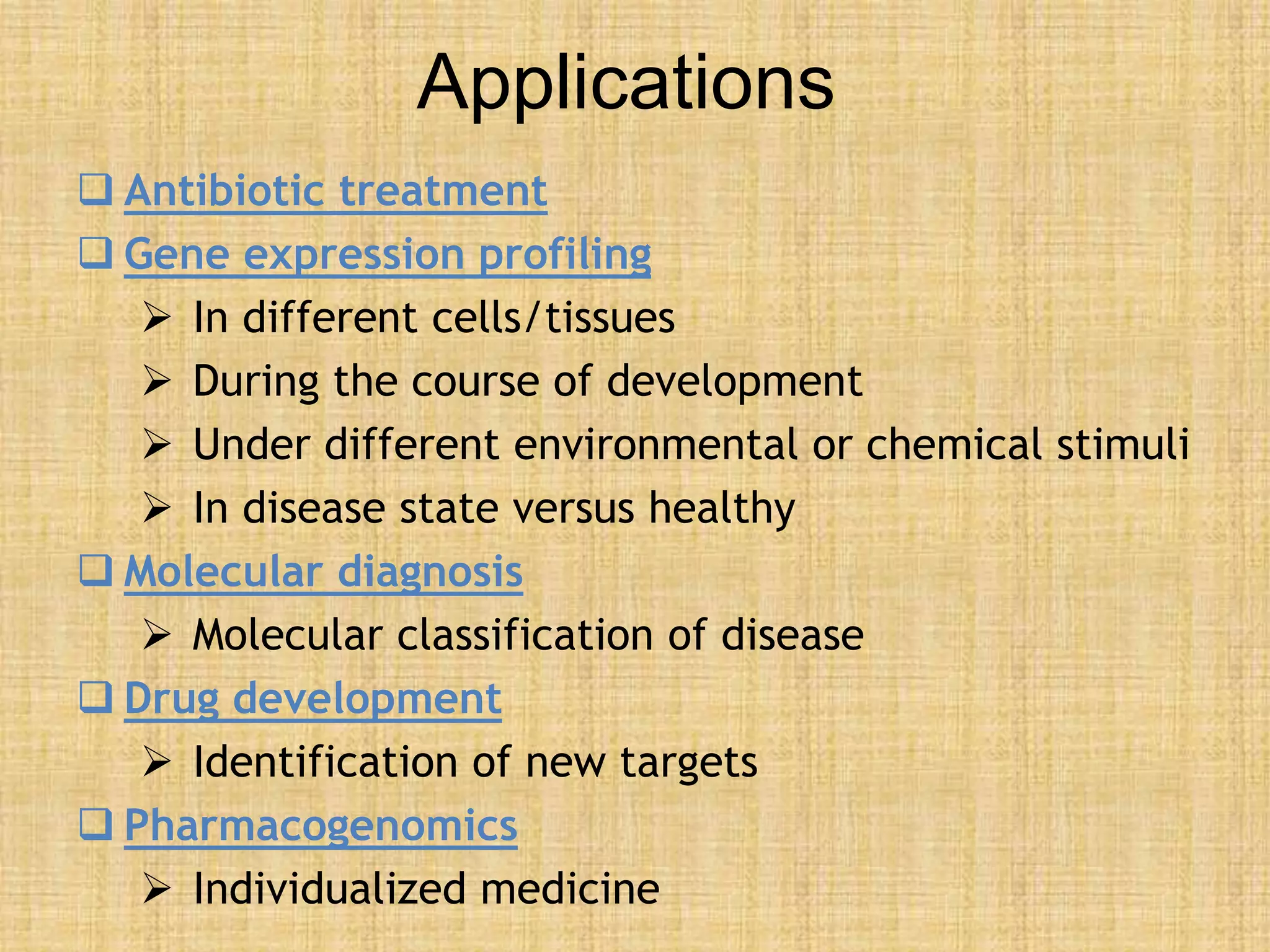 Applications

❑ Antibiotic treatment

❑ Gene expression profiling

➢ In different cells/tissues

➢ During the course of development

➢ Under different environmental or chemical stimuli

➢ In disease state versus healthy

❑ Molecular diagnosis

➢ Molecular classification of disease

❑ Drug development

➢ Identification of new targets

❑ Pharmacogenomics

➢ Individualized medicine